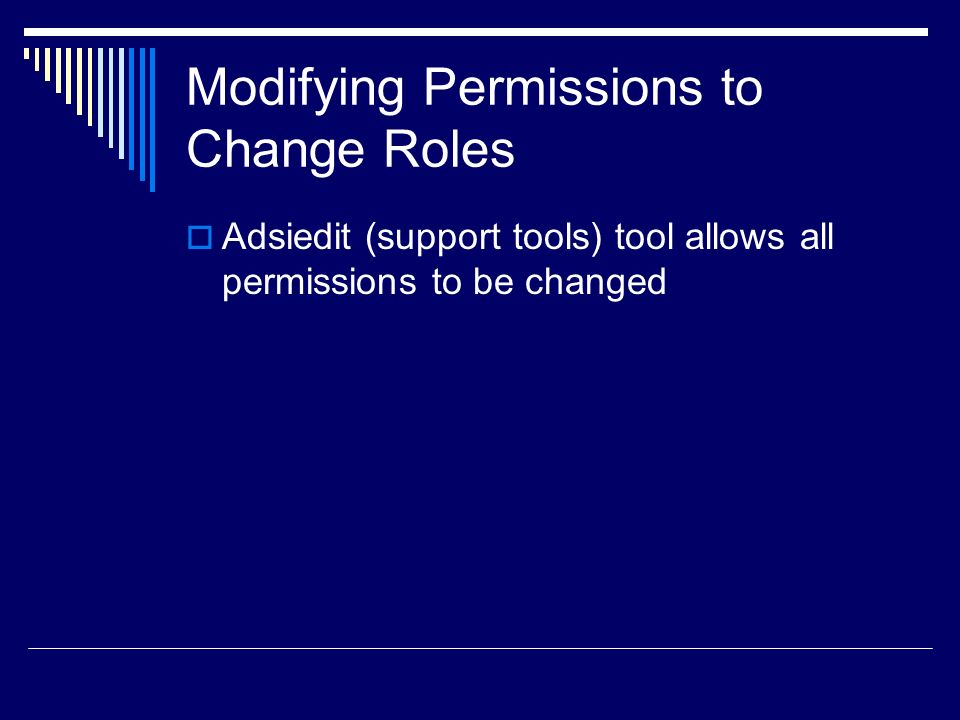 Modifying Permissions to Change Roles

Adsiedit (support tools) tool allows all permissions to be changed